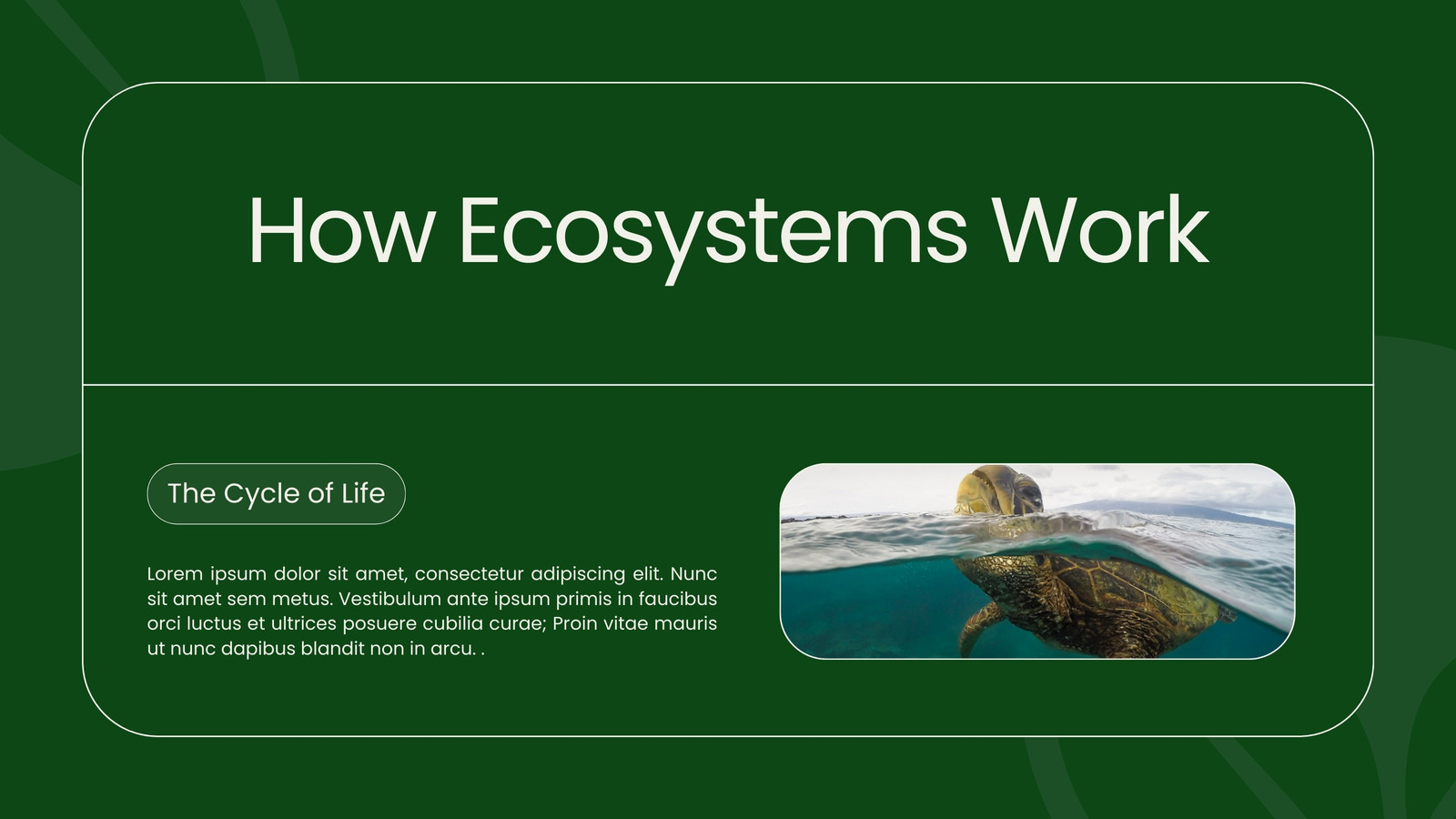 How Ecosystems Work

The Cycle of Life

Lorem ipsum dolor sit amet, consectetur adipiscing elit. Nunc sit amet sem metus. Vestibulum ante ipsum primis in faucibus orci luctus et ultrices posuere cubilia curae; Proin vitae mauris ut nunc dapibus blandit non in arcu. .